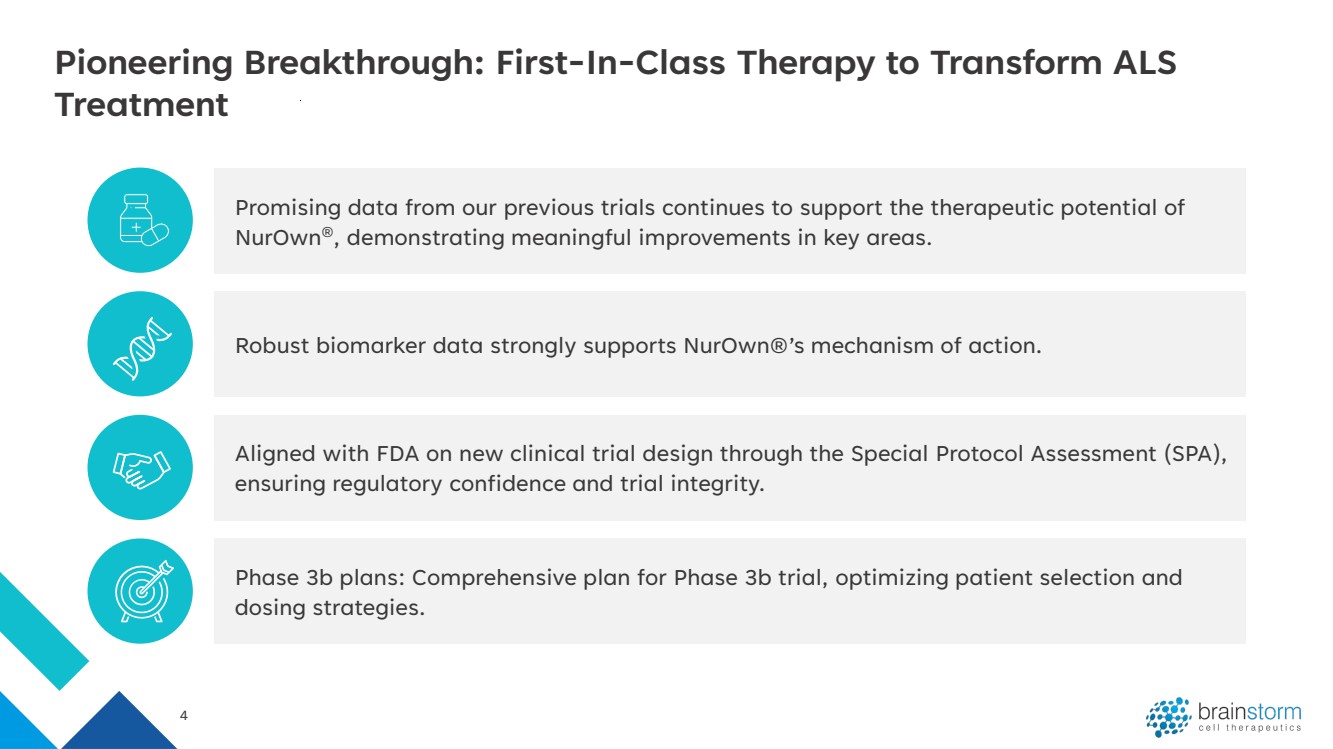 Pioneering Breakthrough: First-In-Class Therapy to Transform ALS Treatment

Promising data from our previous trials continues to support the therapeutic potential of NurOwn®, demonstrating meaningful improvements in key areas.

Robust biomarker data strongly supports NurOwn®'s mechanism of action.

Aligned with FDA on new clinical trial design through the Special Protocol Assessment (SPA), ensuring regulatory confidence and trial integrity.

Phase 3b plans: Comprehensive plan for Phase 3b trial, optimizing patient selection and dosing strategies.

4

brainstorm
cell therapeutics